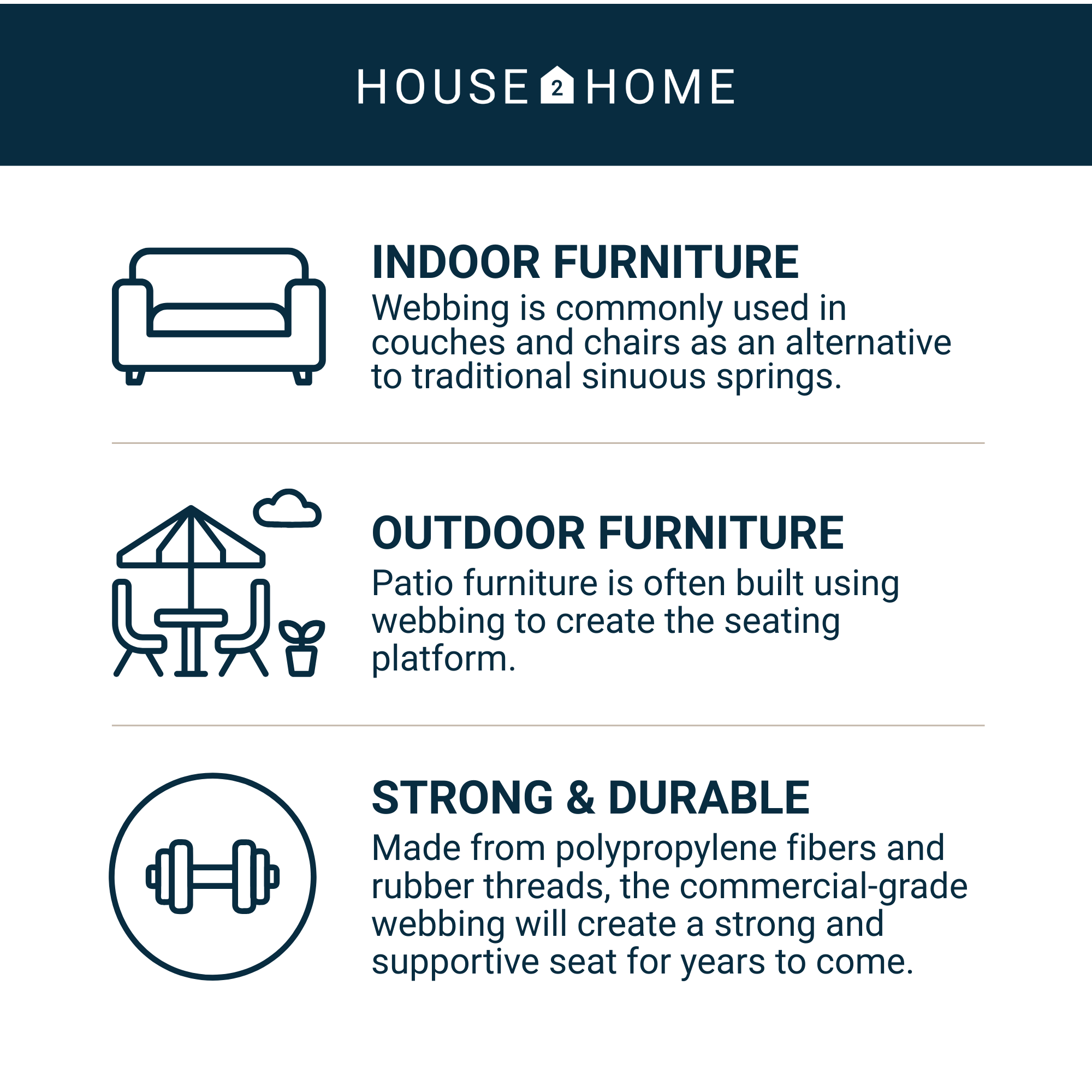 HOUSE 2 HOME

INDOOR FURNITURE
Webbing is commonly used in couches and chairs as an alternative to traditional sinuous springs.

OUTDOOR FURNITURE
Patio furniture is often built using webbing to create the seating platform.

STRONG & DURABLE
Made from polypropylene fibers and rubber threads, the commercial-grade webbing will create a strong and supportive seat for years to come.